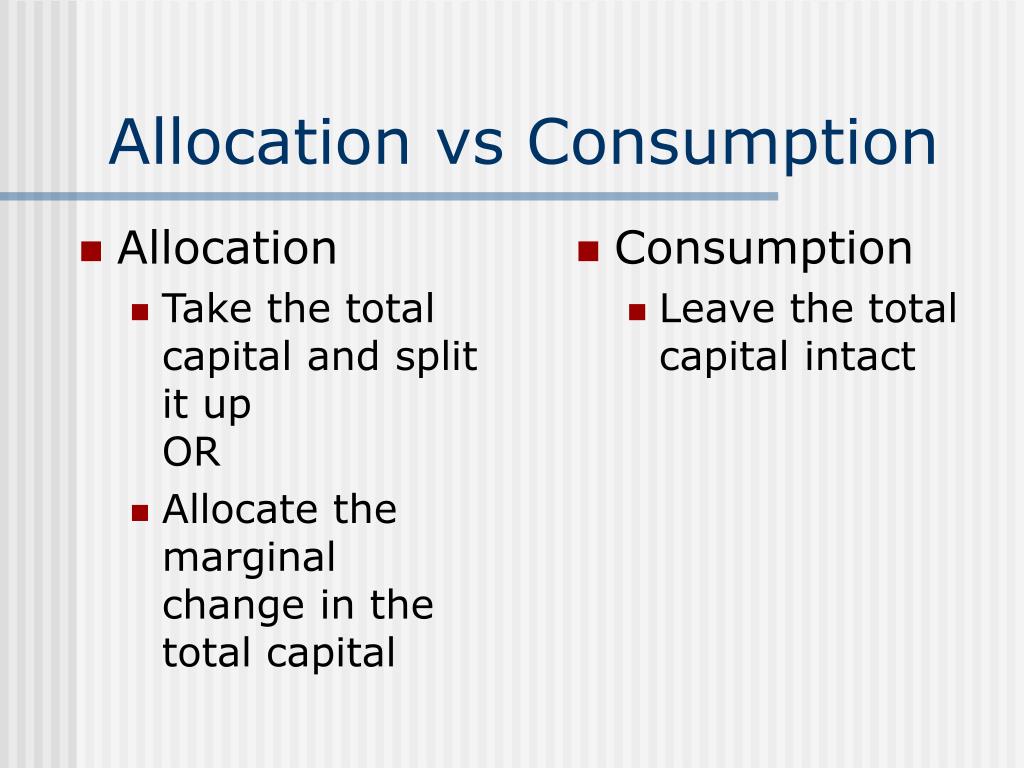 Allocation vs Consumption

Allocation
Take the total capital and split it up
OR
Allocate the marginal change in the total capital

Consumption
Leave the total capital intact